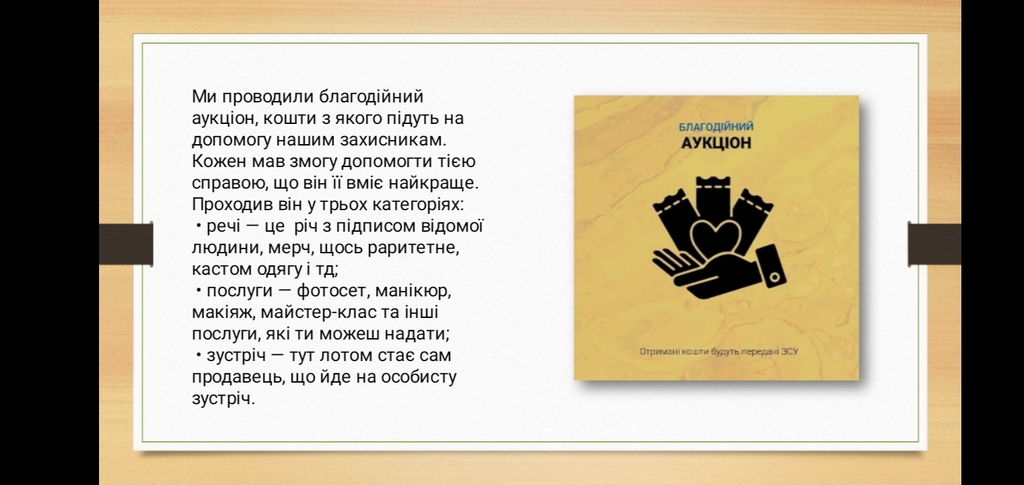 Ми проводили благодійний аукціон, кошти з якого підуть на допомогу нашим захисникам. Кожен мав змогу допомогти тією справою, що він її вміє найкраще. Проходив він у трьох категоріях:
• речі — це річ з підписом відомої людини, мерч, щось раритетне, кастом одягу і тд;
• послуги — фотосет, манікюр, макіяж, майстер-клас та інші послуги, які ти можеш надати;
• зустріч — тут лотом стає сам продавець, що йде на особисту зустріч.

БЛАГОДІЙНИЙ
АУКЦІОН

Отримані кошти будуть передані ЗСУ